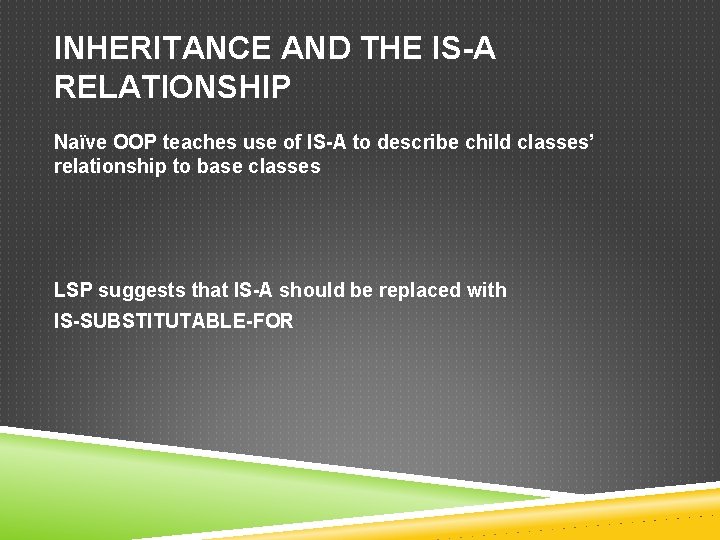 INHERITANCE AND THE IS-A RELATIONSHIP

Naïve OOP teaches use of IS-A to describe child classes' relationship to base classes

LSP suggests that IS-A should be replaced with
IS-SUBSTITUTABLE-FOR